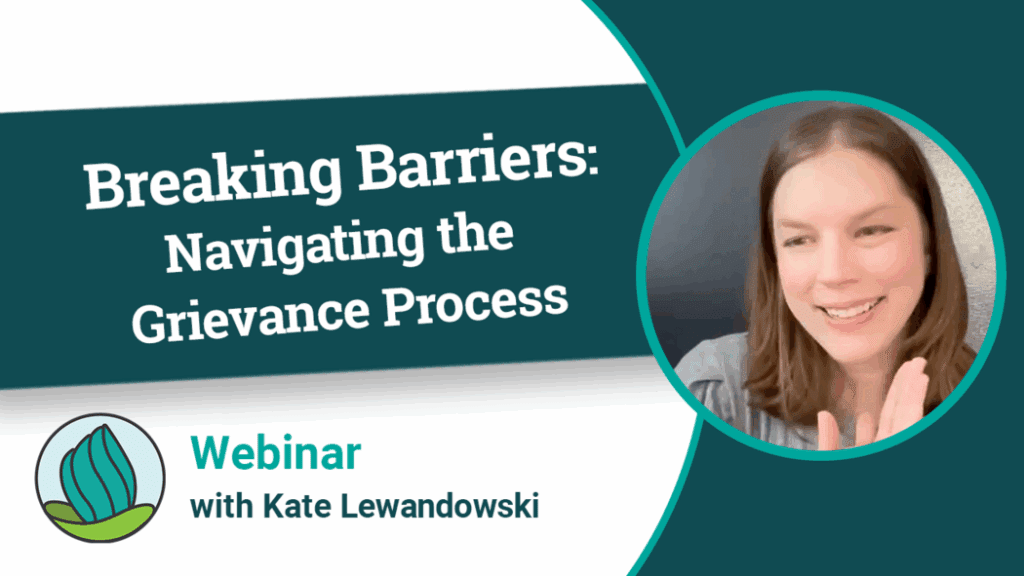 Breaking Barriers: Navigating the Grievance Process

Webinar
with Kate Lewandowski